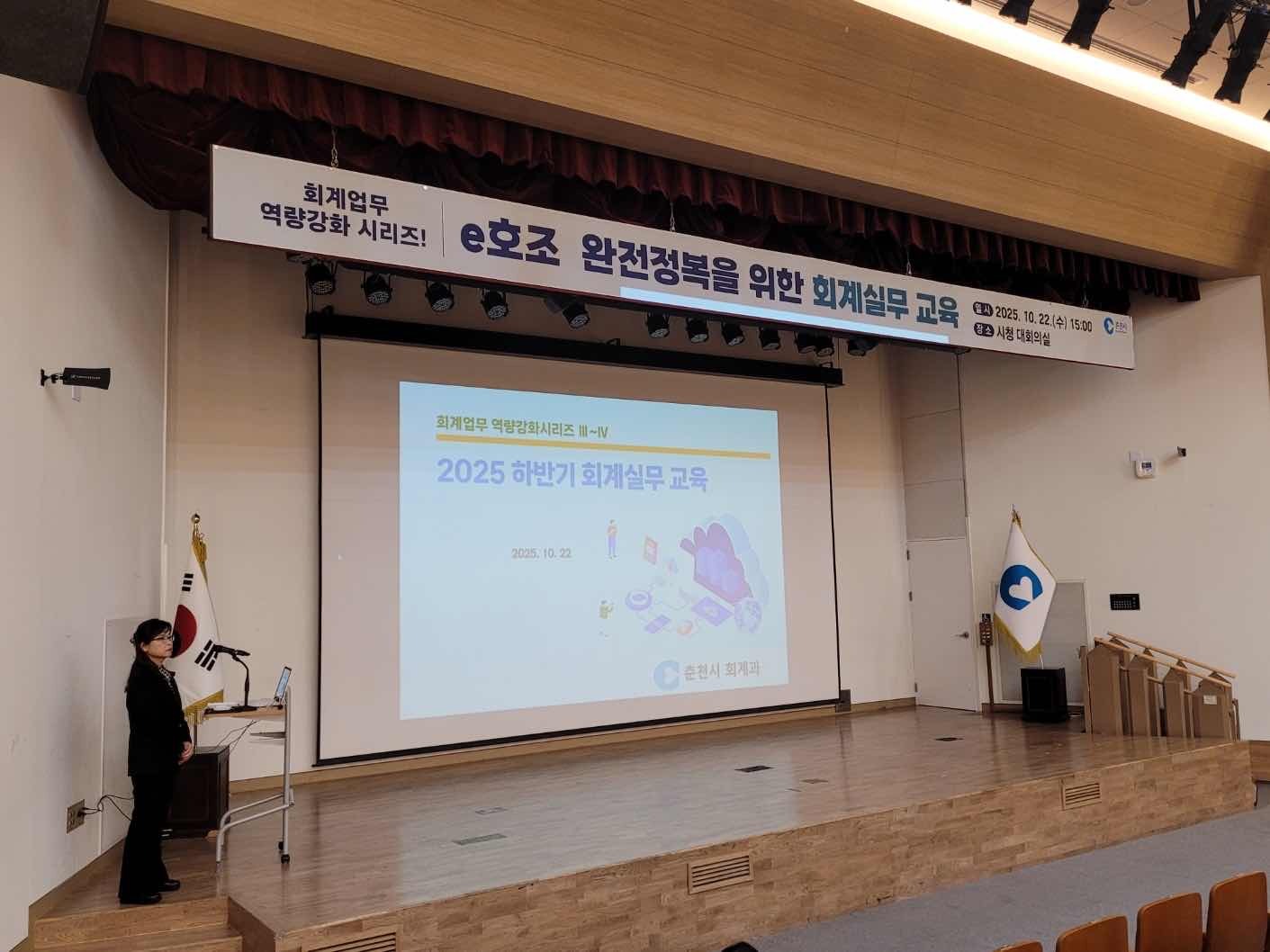 회계업무 역량강화 시리즈!

e호조 완전정복을 위한 회계실무 교육

일시 2025. 10. 22.(수) 15:00
장소 시청 대회의실

춘천시

회계업무 역량강화시리즈 Ⅲ~Ⅳ

2025 하반기 회계실무 교육

2025. 10. 22

춘천시 회계과